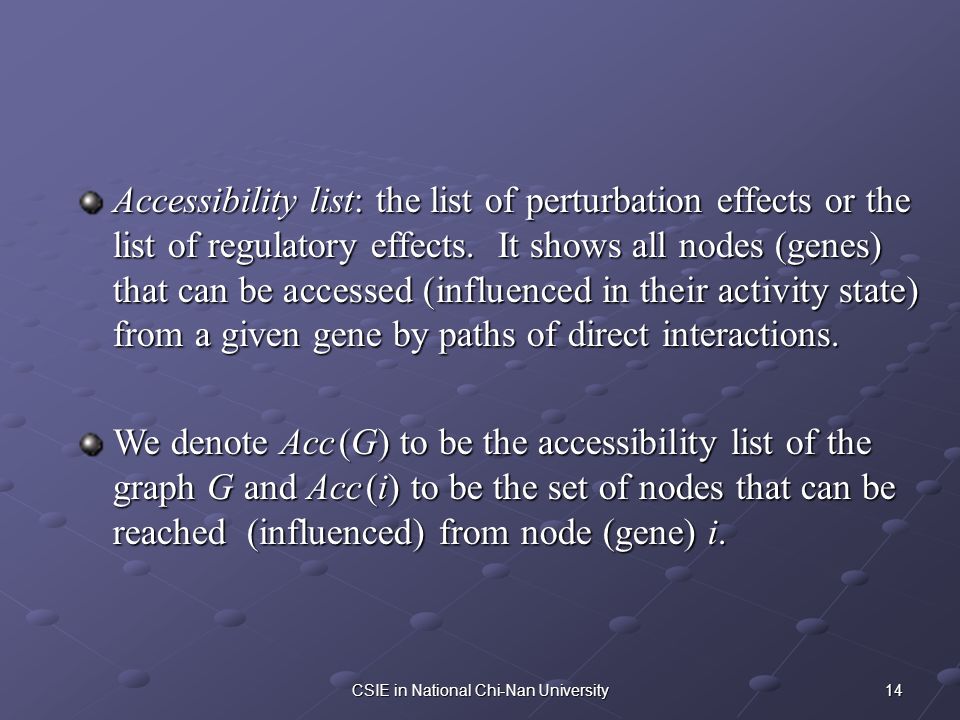 Accessibility list: the list of perturbation effects or the list of regulatory effects. It shows all nodes (genes) that can be accessed (influenced in their activity state) from a given gene by paths of direct interactions.

We denote $Acc(G)$ to be the accessibility list of the graph $G$ and $Acc(i)$ to be the set of nodes that can be reached (influenced) from node (gene) $i$.

CSIE in National Chi-Nan University

14